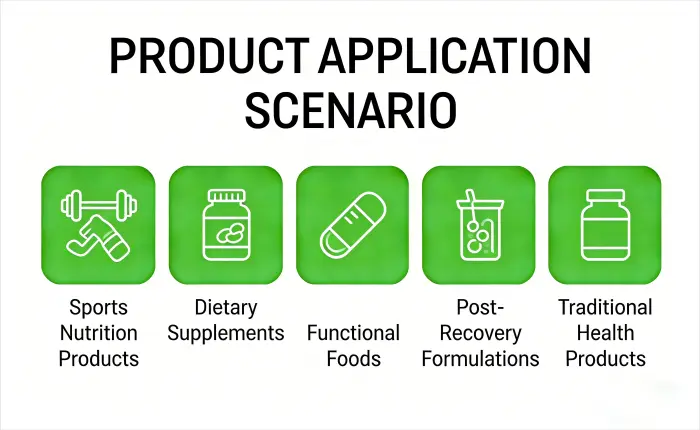 PRODUCT APPLICATION SCENARIO

Sports Nutrition Products

Dietary Supplements

Functional Foods

Post-Recovery Formulations

Traditional Health Products